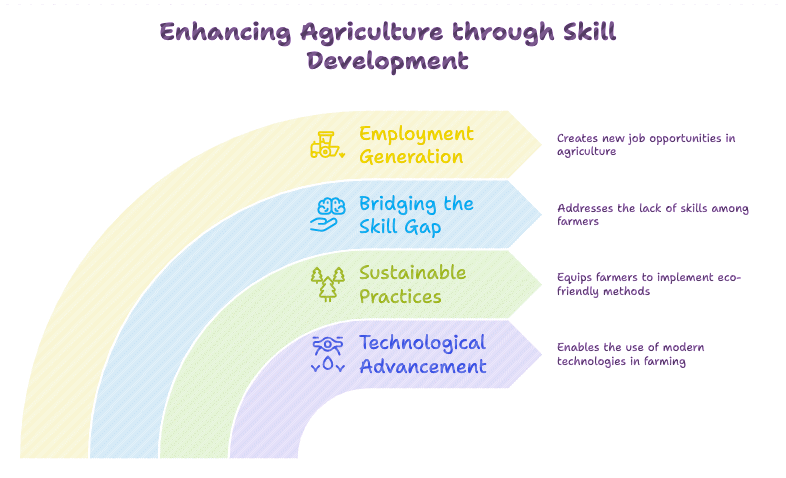 Enhancing Agriculture through Skill Development

Employment Generation

Creates new job opportunities in agriculture

Bridging the Skill Gap

Addresses the lack of skills among farmers

Sustainable Practices

Equips farmers to implement eco-friendly methods

Technological Advancement

Enables the use of modern technologies in farming